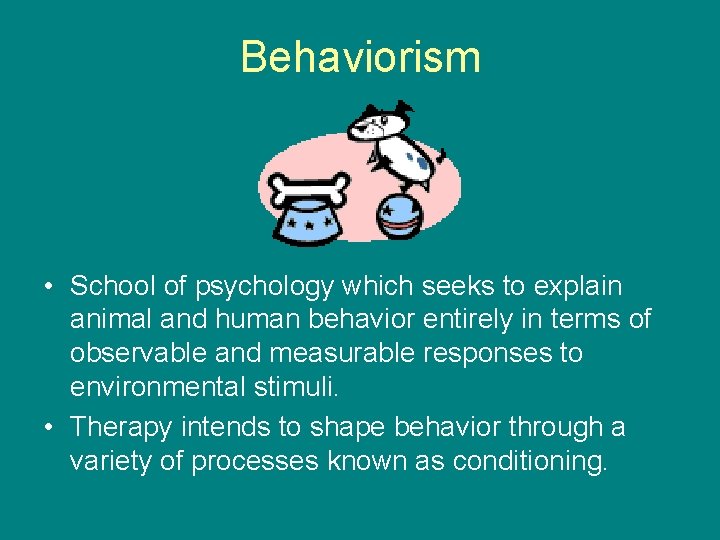 Behaviorism

• School of psychology which seeks to explain animal and human behavior entirely in terms of observable and measurable responses to environmental stimuli.

• Therapy intends to shape behavior through a variety of processes known as conditioning.